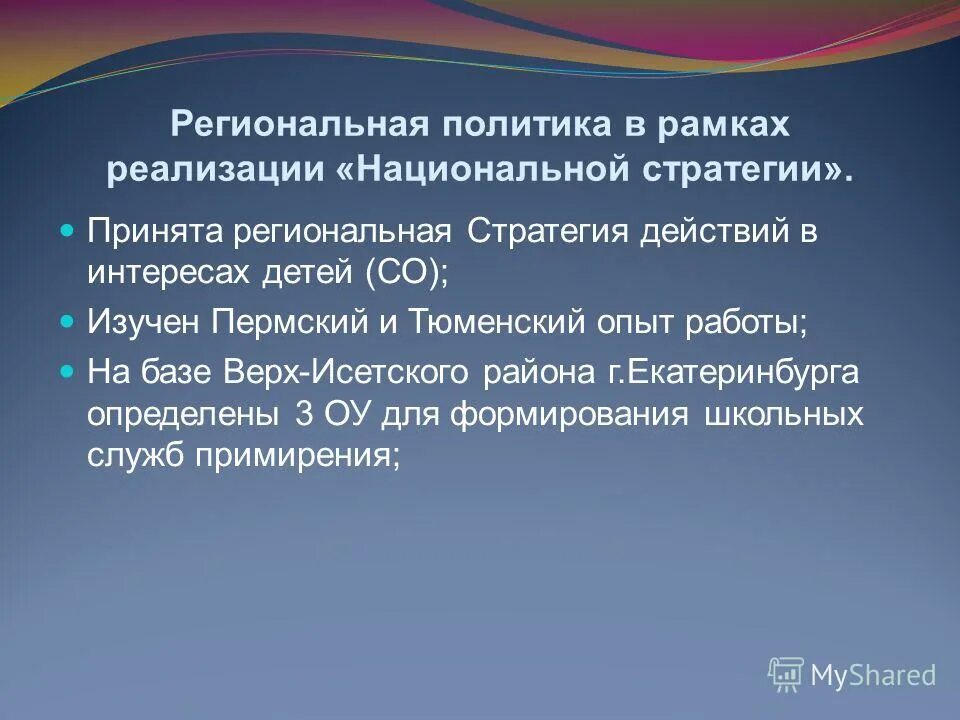 Региональная политика в рамках реализации «Национальной стратегии».

Принята региональная Стратегия действий в интересах детей (СО);

Изучен Пермский и Тюменский опыт работы;

На базе Верх-Исетского района г.Екатеринбурга определены 3 ОУ для формирования школьных служб примирения;

MyShared